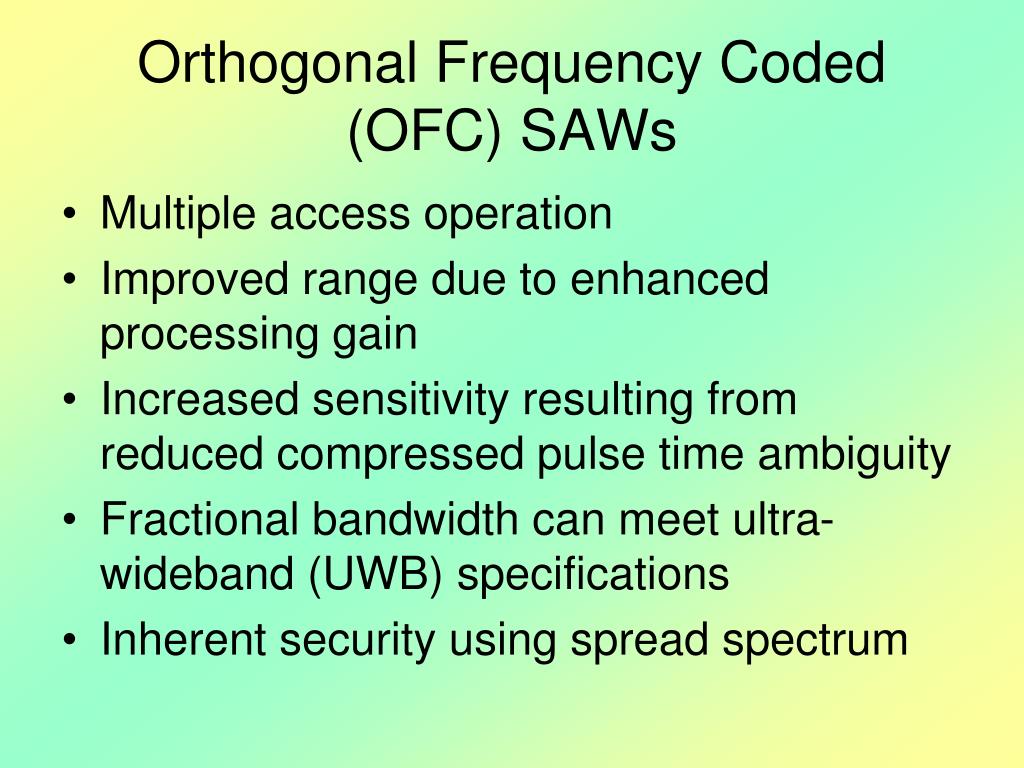 Orthogonal Frequency Coded (OFC) SAWs

• Multiple access operation
• Improved range due to enhanced processing gain
• Increased sensitivity resulting from reduced compressed pulse time ambiguity
• Fractional bandwidth can meet ultra-wideband (UWB) specifications
• Inherent security using spread spectrum